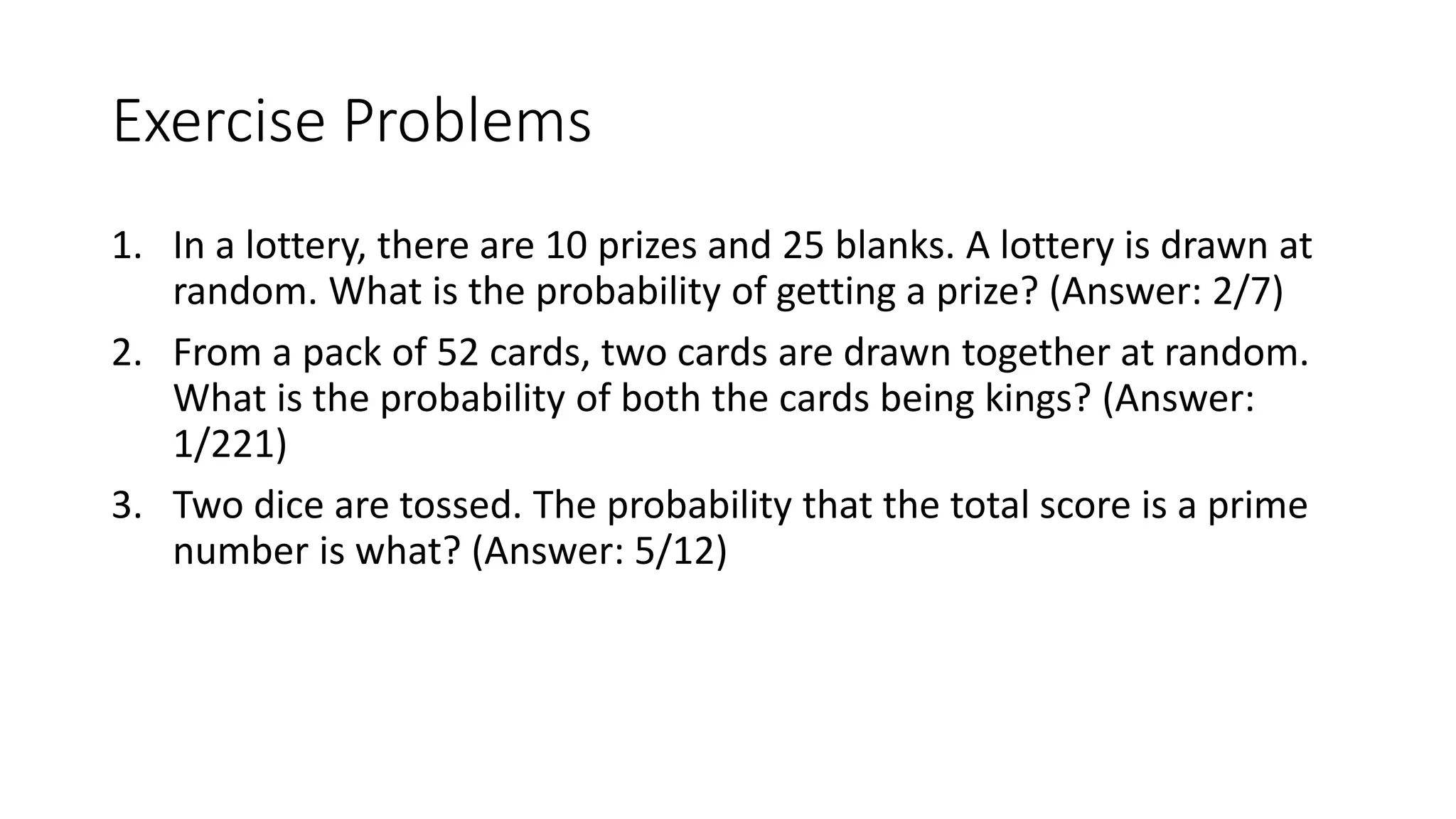 Exercise Problems

1. In a lottery, there are 10 prizes and 25 blanks. A lottery is drawn at random. What is the probability of getting a prize? (Answer: 2/7)

2. From a pack of 52 cards, two cards are drawn together at random. What is the probability of both the cards being kings? (Answer: 1/221)

3. Two dice are tossed. The probability that the total score is a prime number is what? (Answer: 5/12)